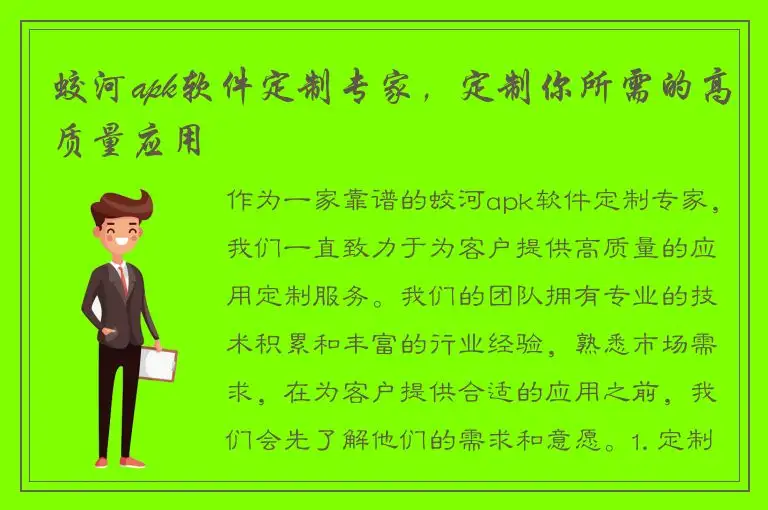 蛟河apk软件定制专家，定制你所需的高质量应用

作为一家靠谱的蛟河apk软件定制专家，我们一直致力于为客户提供高质量的应用定制服务。我们的团队拥有专业的技术积累和丰富的行业经验，熟悉市场需求，在为客户提供合适的应用之前，我们会先了解他们的需求和意愿。1. 定制